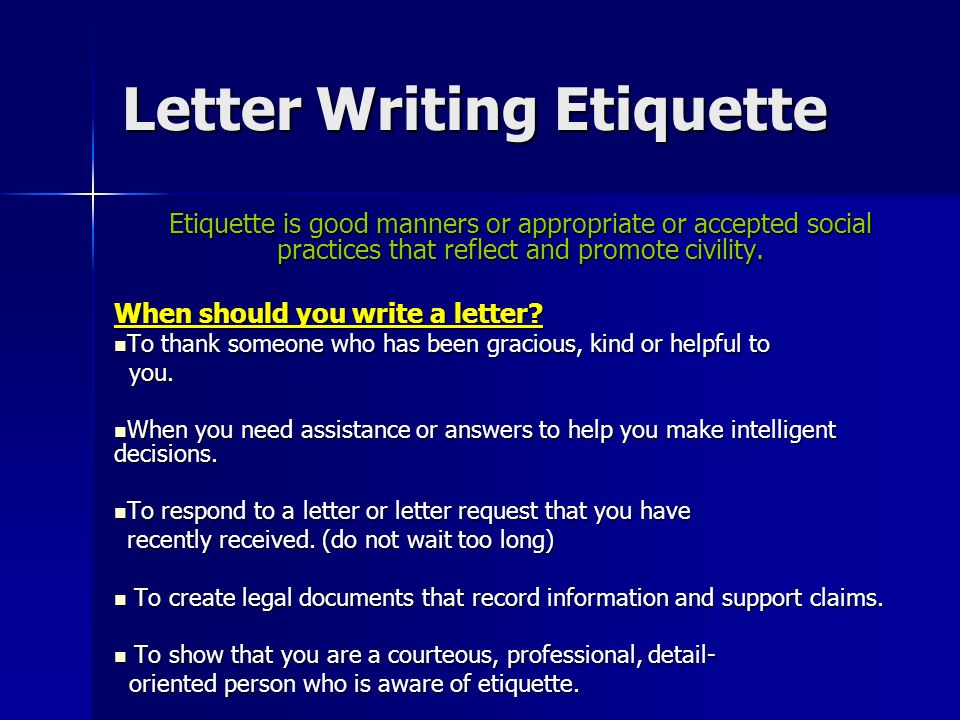 Letter Writing Etiquette

Etiquette is good manners or appropriate or accepted social practices that reflect and promote civility.

When should you write a letter?

▪To thank someone who has been gracious, kind or helpful to you.

▪When you need assistance or answers to help you make intelligent decisions.

▪To respond to a letter or letter request that you have recently received. (do not wait too long)

▪ To create legal documents that record information and support claims.

▪ To show that you are a courteous, professional, detail-oriented person who is aware of etiquette.